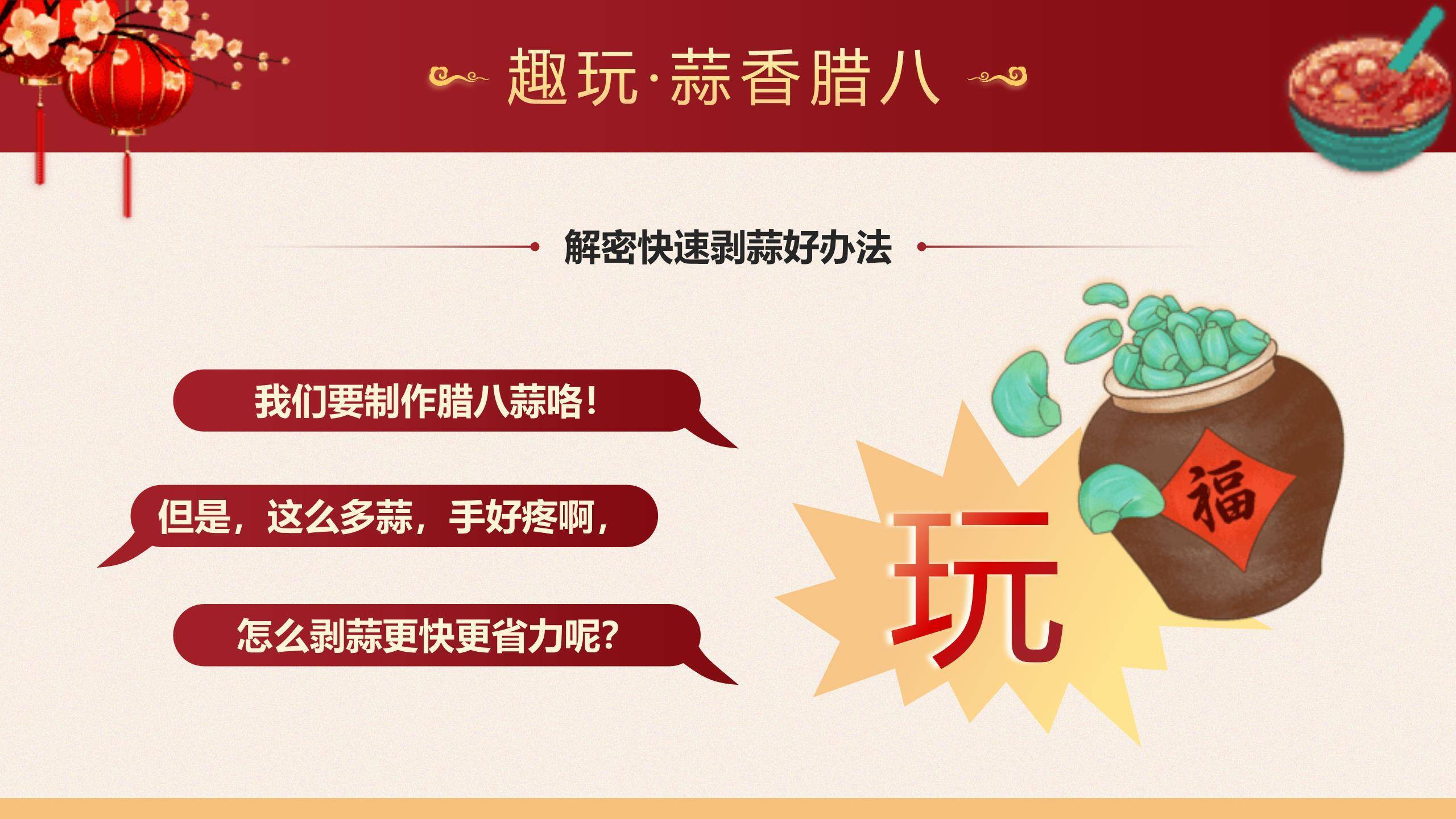 趣玩·蒜香腊八

解密快速剥蒜好办法

我们要制作腊八蒜咯！

但是，这么多蒜，手好疼啊，

怎么剥蒜更快更省力呢？

玩

福